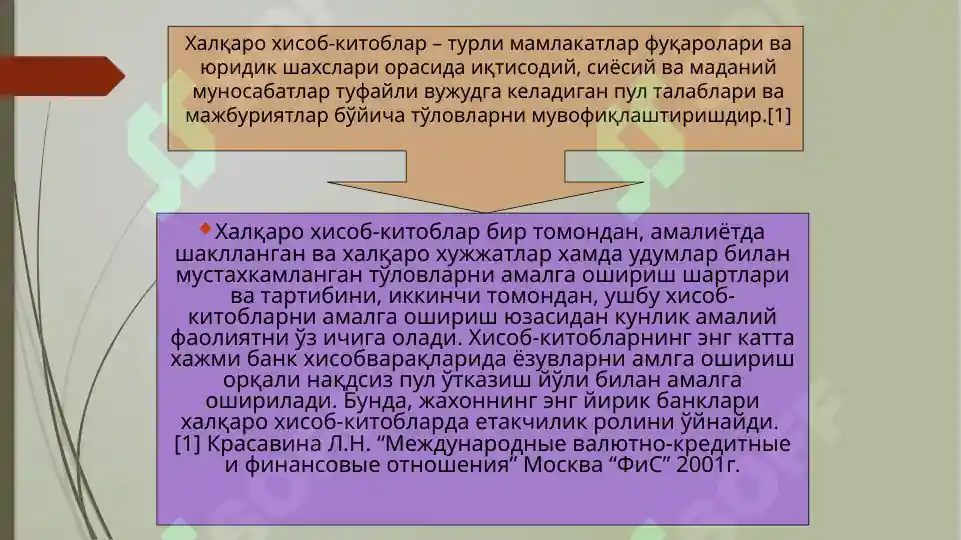 Халқаро хисоб-китоблар – турли мамлакатлар фуқаролари ва юридик шахслари орасида иқтисодий, сиёсий ва маданий муносабатлар туфайли вужудга келадиган пул талаблари ва мажбуриятлар бўйича тўловларни мувофиқлаштиришдир.[1]

Халқаро хисоб-китоблар бир томондан, амалиётда шаклланган ва халқаро хужжатлар хамда удумлар билан мустахкамланган тўловларни амалга ошириш шартлари ва тартибини, иккинчи томондан, ушбу хисоб-китобларни амалга ошириш юзасидан кунлик амалий фаолиятни ўз ичига олади. Хисоб-китобларнинг энг катта хажми банк хисобварақларида ёзувларни амлга ошириш орқали нақдсиз пул ўтказиш йўли билан амалга оширилади. Бунда, жахоннинг энг йирик банклари халқаро хисоб-китобларда етакчилик ролини ўйнайди.
[1] Красавина Л.Н. “Международные валютно-кредитные и финансовые отношения” Москва “ФиС” 2001г.